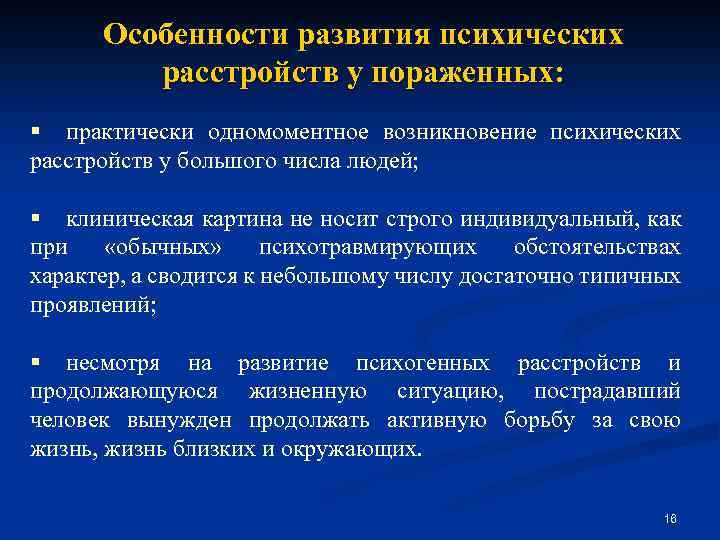 Особенности развития психических расстройств у пораженных:

▪ практически одномоментное возникновение психических расстройств у большого числа людей;

▪ клиническая картина не носит строго индивидуальный, как при «обычных» психотравмирующих обстоятельствах характер, а сводится к небольшому числу достаточно типичных проявлений;

▪ несмотря на развитие психогенных расстройств и продолжающуюся жизненную ситуацию, пострадавший человек вынужден продолжать активную борьбу за свою жизнь, жизнь близких и окружающих.

16